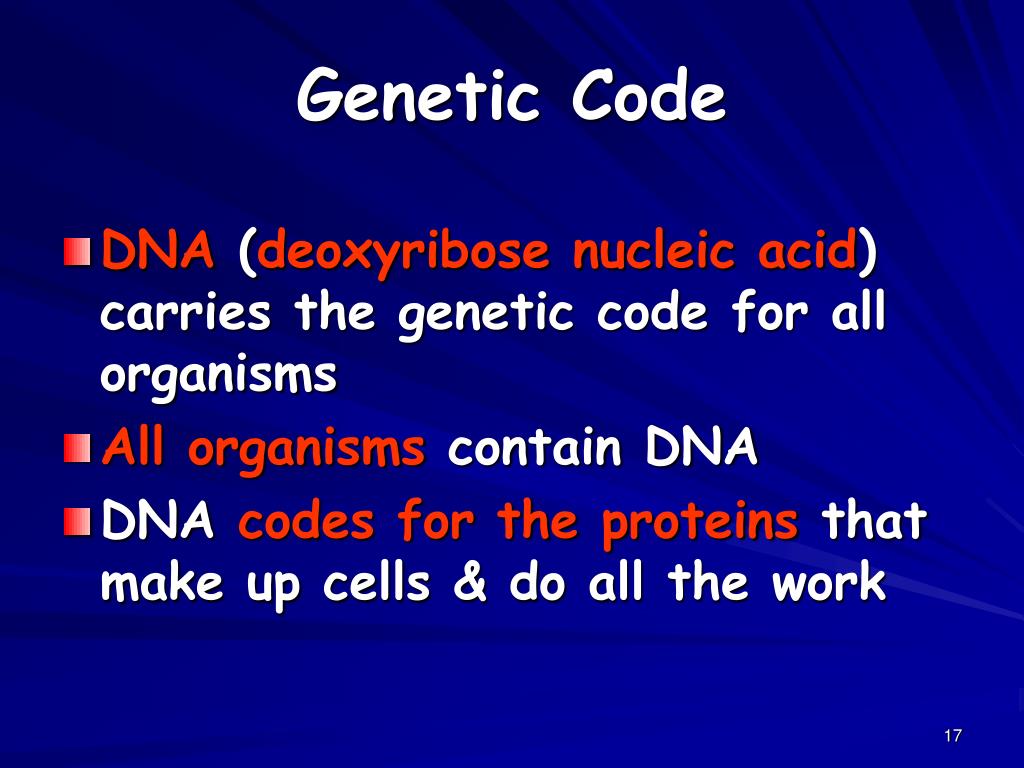 Genetic Code

DNA (deoxyribose nucleic acid) carries the genetic code for all organisms

All organisms contain DNA

DNA codes for the proteins that make up cells & do all the work

17